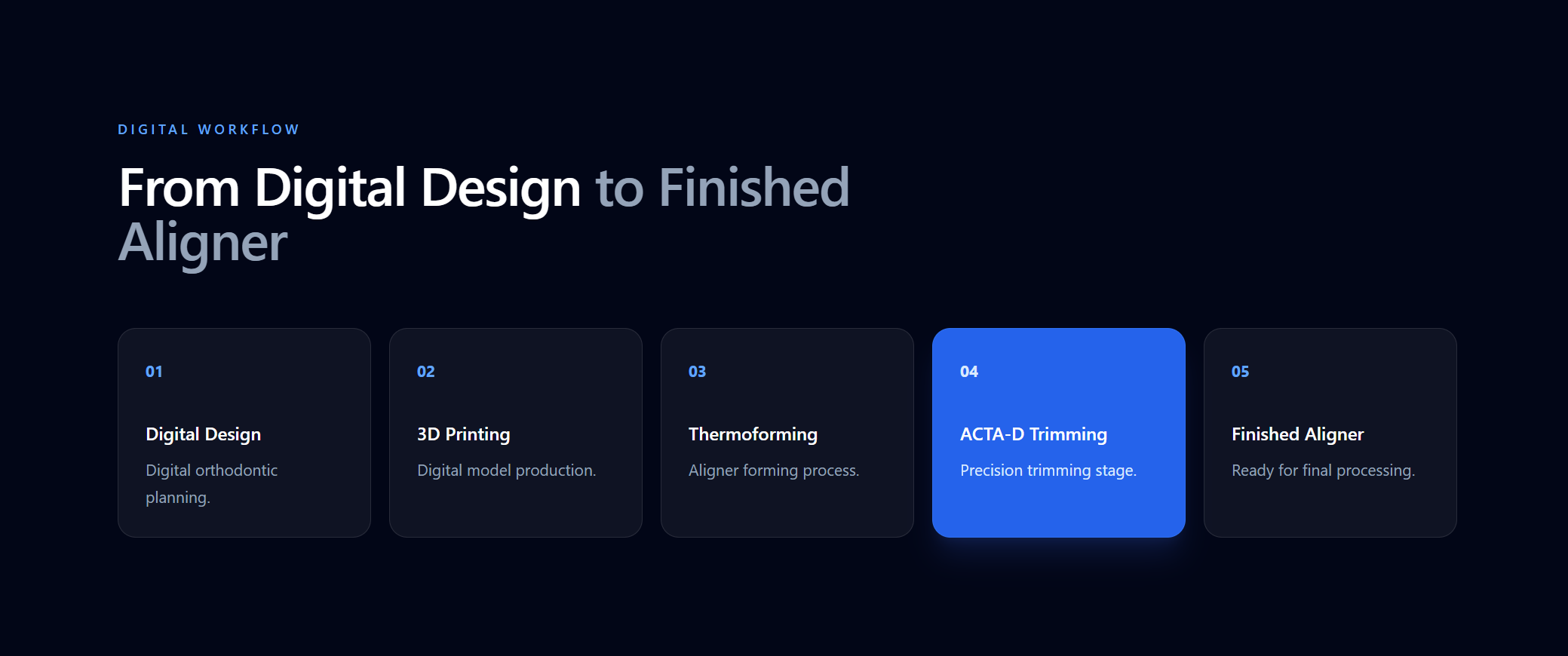 DIGITAL WORKFLOW

From Digital Design to Finished Aligner

01

Digital Design

Digital orthodontic planning.

02

3D Printing

Digital model production.

03

Thermoforming

Aligner forming process.

04

ACTA-D Trimming

Precision trimming stage.

05

Finished Aligner

Ready for final processing.